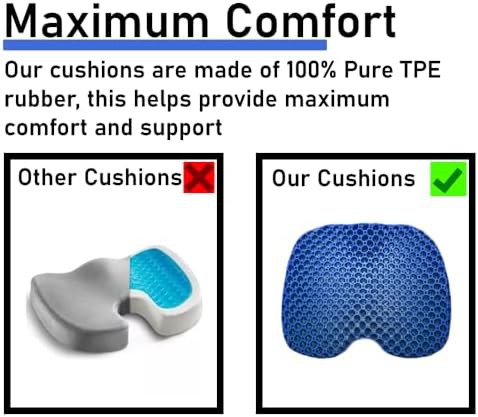 Maximum Comfort

Our cushions are made of 100% Pure TPE rubber, this helps provide maximum comfort and support

Other Cushions

Our Cushions